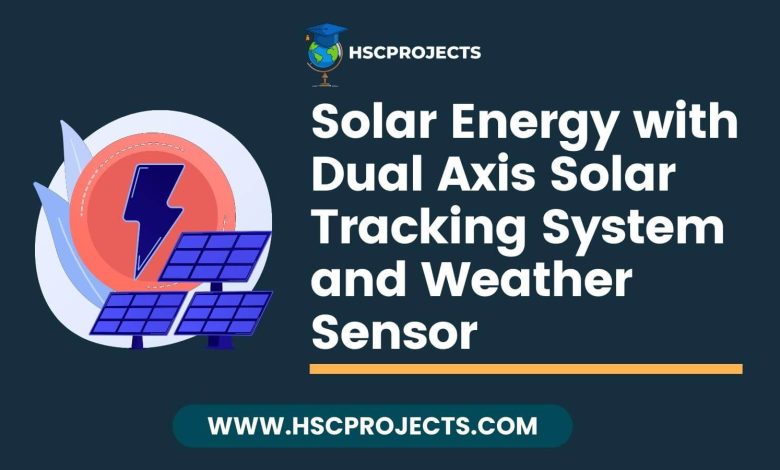 HSCPROJECTS

Solar Energy with Dual Axis Solar Tracking System and Weather Sensor

WWW.HSCPROJECTS.COM